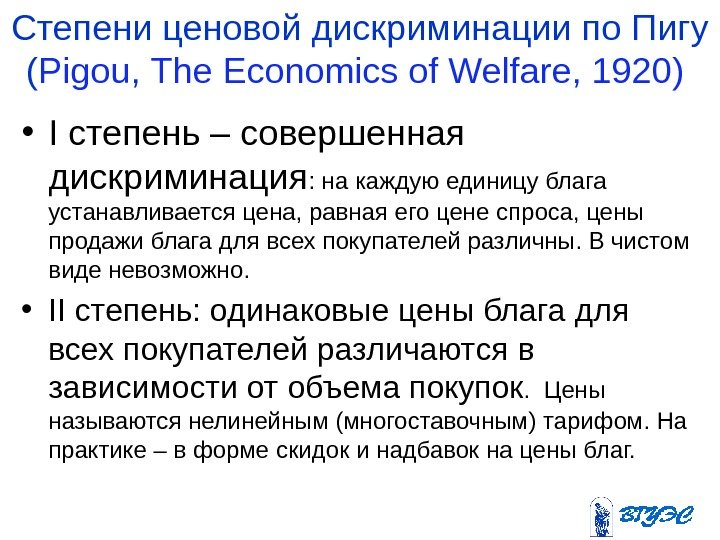 Степени ценовой дискриминации по Пигу (Pigou, The Economics of Welfare, 1920)

• I степень – совершенная дискриминация: на каждую единицу блага устанавливается цена, равная его цене спроса, цены продажи блага для всех покупателей различны. В чистом виде невозможно.

• II степень: одинаковые цены блага для всех покупателей различаются в зависимости от объема покупок. Цены называются нелинейным (многоставочным) тарифом. На практике – в форме скидок и надбавок на цены благ.

ВГУЭС